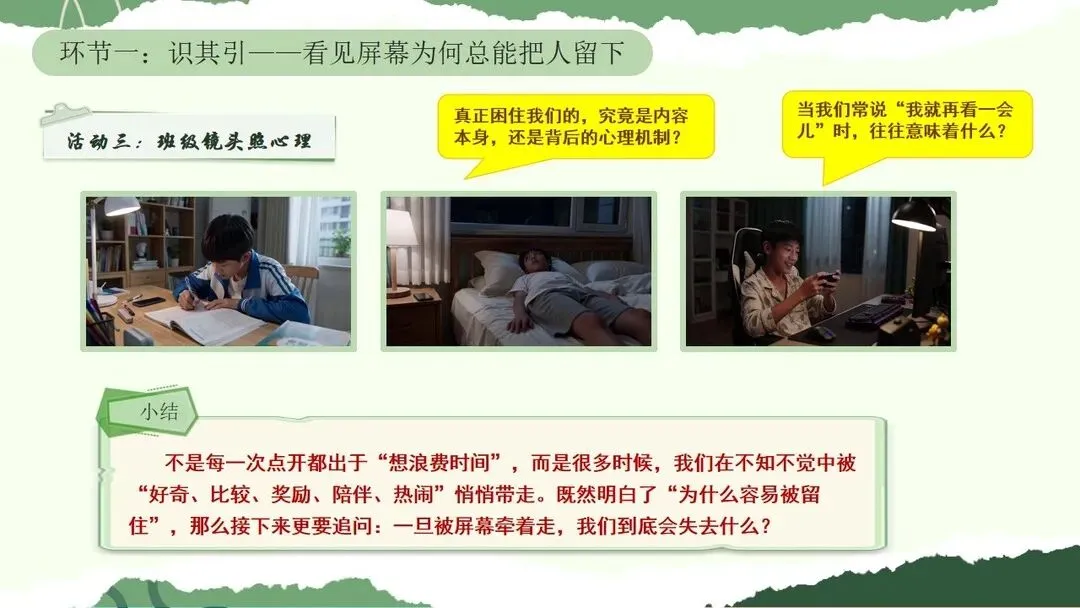 环节一：识其引——看见屏幕为何总能把人留下

活动三：班级镜头照心理

真正困住我们的，究竟是内容本身，还是背后的心理机制？

当我们常说“我就再看一会儿”时，往往意味着什么？

小结

不是每一次点开都出于“想浪费时间”，而是很多时候，我们在不知不觉中被“好奇、比较、奖励、陪伴、热闹”悄悄带走。既然明白了“为什么容易被留住”，那么接下来更要追问：一旦被屏幕牵着走，我们到底会失去什么？